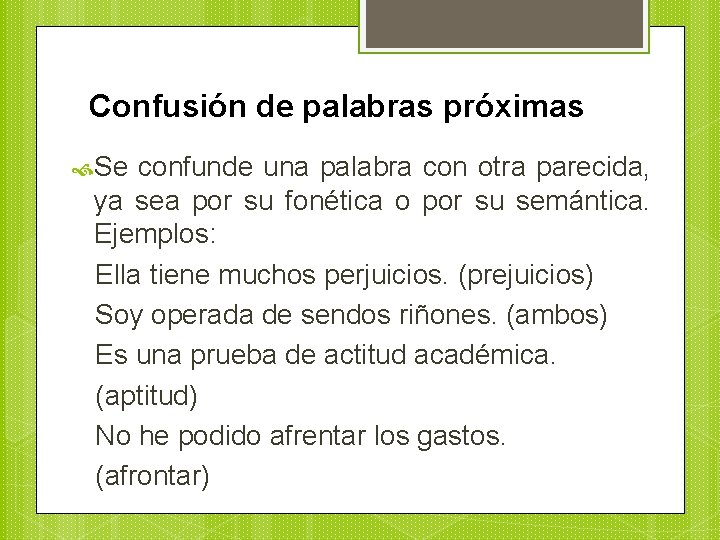 Confusión de palabras próximas

Se confunde una palabra con otra parecida, ya sea por su fonética o por su semántica. Ejemplos:

Ella tiene muchos perjuicios. (prejuicios)

Soy operada de sendos riñones. (ambos)

Es una prueba de actitud académica. (aptitud)

No he podido afrentar los gastos. (afrontar)